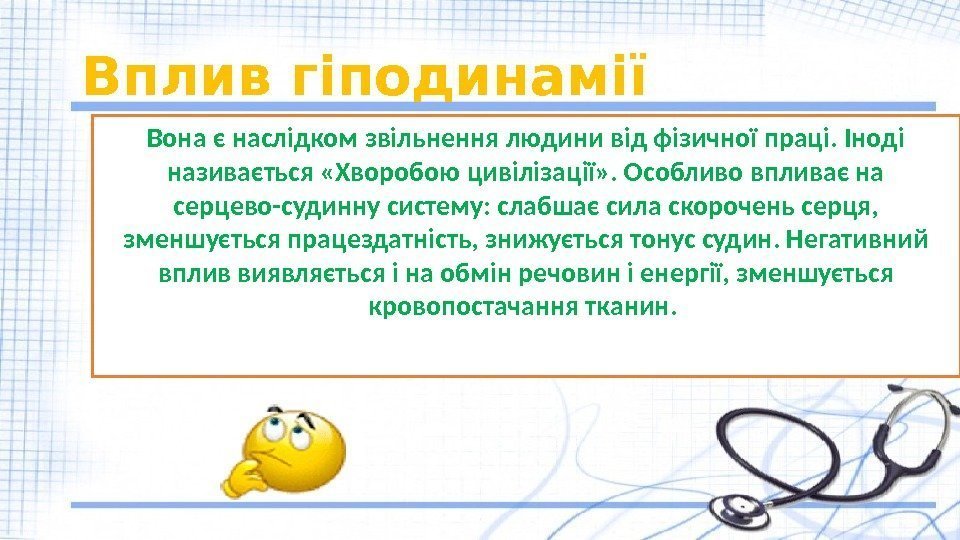 Вплив гіподинамії

Вона є наслідком звільнення людини від фізичної праці. Іноді називається «Хворобою цивілізації». Особливо впливає на серцево-судинну систему: слабшає сила скорочень серця, зменшується працездатність, знижується тонус судин. Негативний вплив виявляється і на обмін речовин і енергії, зменшується кровопостачання тканин.